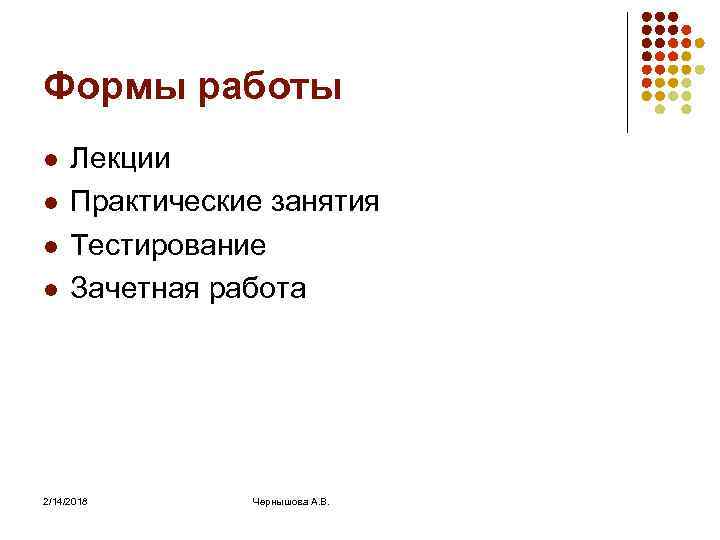 Формы работы

- Лекции
- Практические занятия
- Тестирование
- Зачетная работа

2/14/2018

Чернышова А.В.